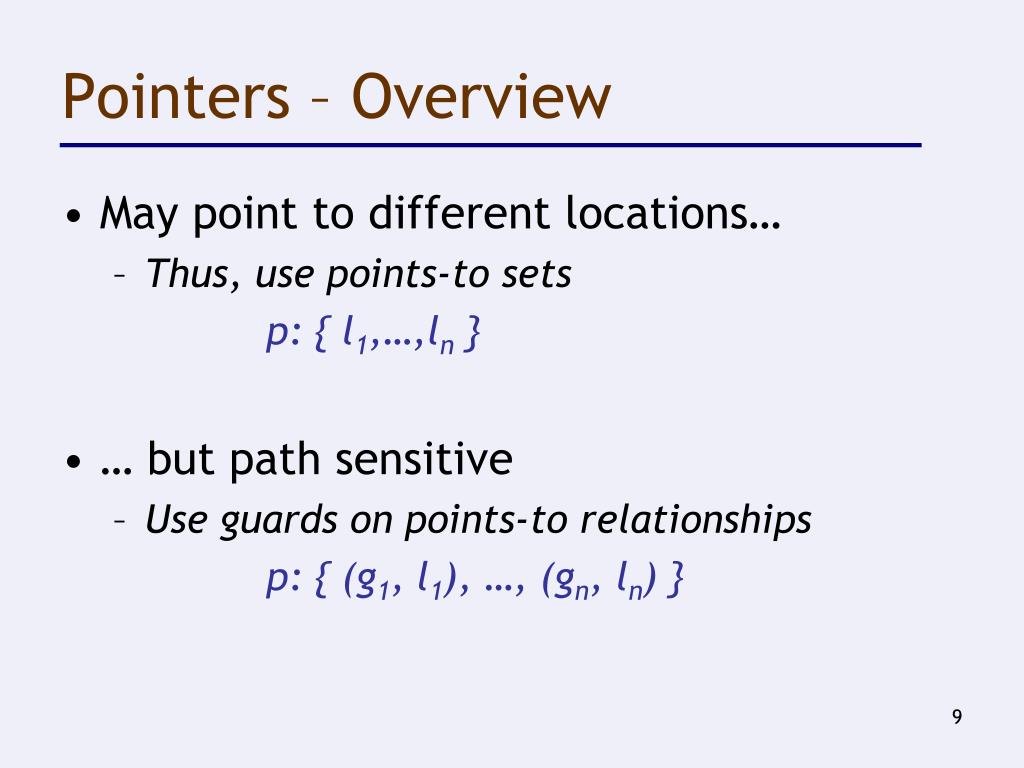 Pointers – Overview

• May point to different locations…
 – Thus, use points-to sets
 $p: \{ l_1,…,l_n \}$

• … but path sensitive
 – Use guards on points-to relationships
 $p: \{ (g_1, l_1), …, (g_n, l_n) \}$

9